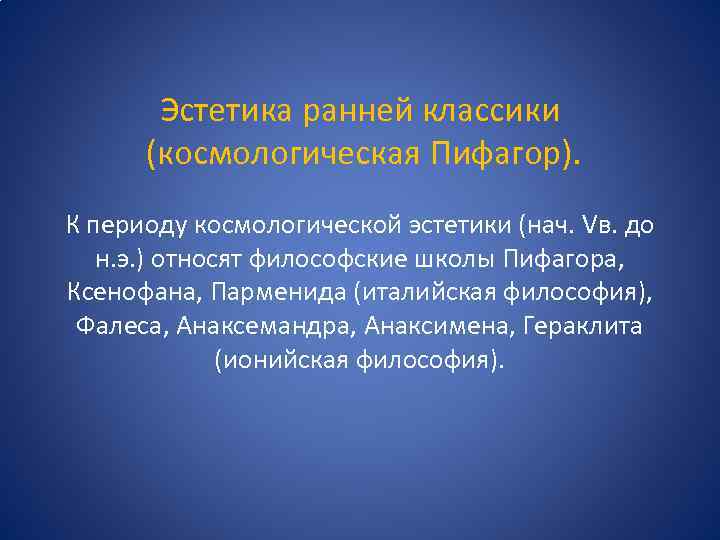 Эстетика ранней классики (космологическая Пифагор).

К периоду космологической эстетики (нач. Vв. до н.э.) относят философские школы Пифагора, Ксенофана, Парменида (италийская философия), Фалеса, Анаксемандра, Анаксимена, Гераклита (ионийская философия).